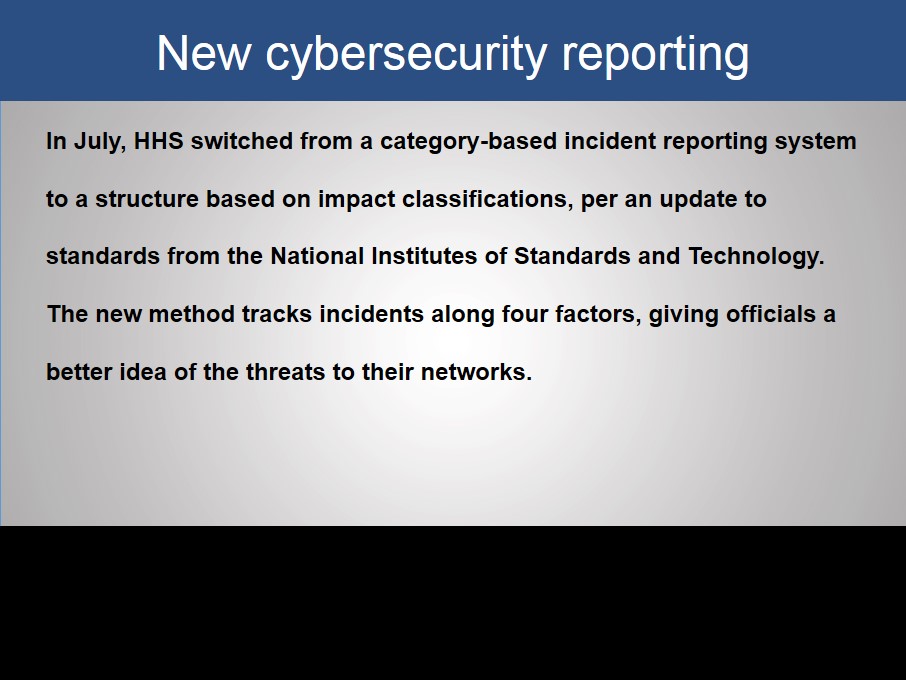 New cybersecurity reporting

In July, HHS switched from a category-based incident reporting system to a structure based on impact classifications, per an update to standards from the National Institutes of Standards and Technology. The new method tracks incidents along four factors, giving officials a better idea of the threats to their networks.